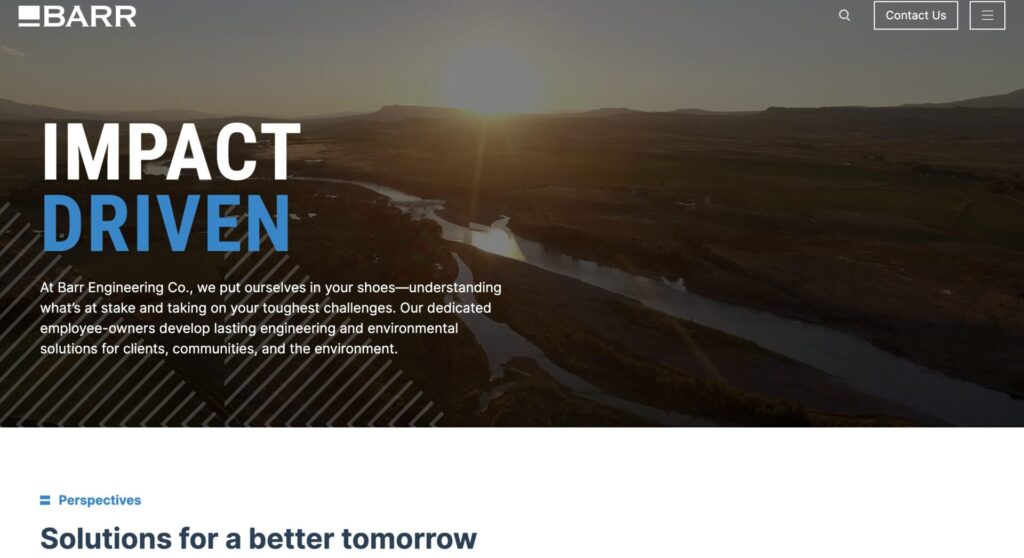 BARR

Contact Us

IMPACT
DRIVEN

At Barr Engineering Co., we put ourselves in your shoes—understanding what's at stake and taking on your toughest challenges. Our dedicated employee-owners develop lasting engineering and environmental solutions for clients, communities, and the environment.

Perspectives

Solutions for a better tomorrow